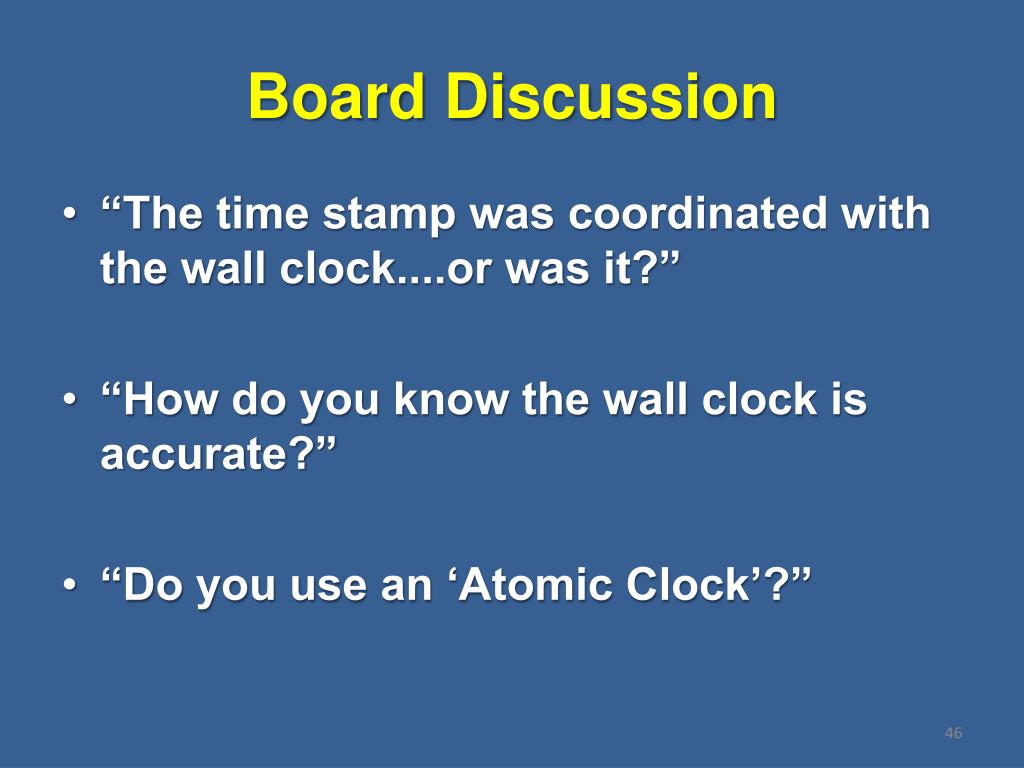 Board Discussion

• “The time stamp was coordinated with the wall clock....or was it?”

• “How do you know the wall clock is accurate?”

• “Do you use an ‘Atomic Clock’?”

46